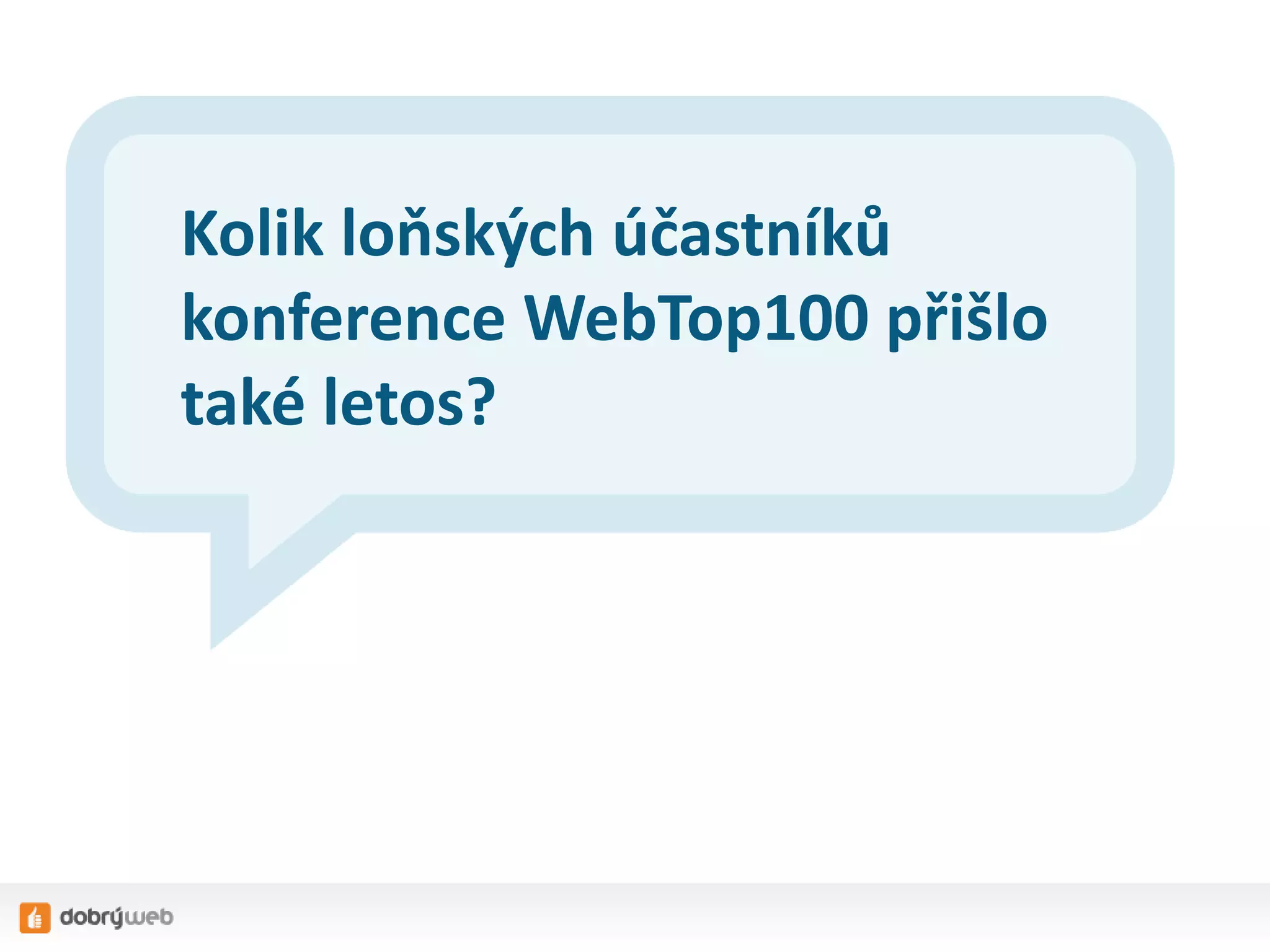 Kolik loňských účastníků konference WebTop100 přišlo také letos?

dobrýweb